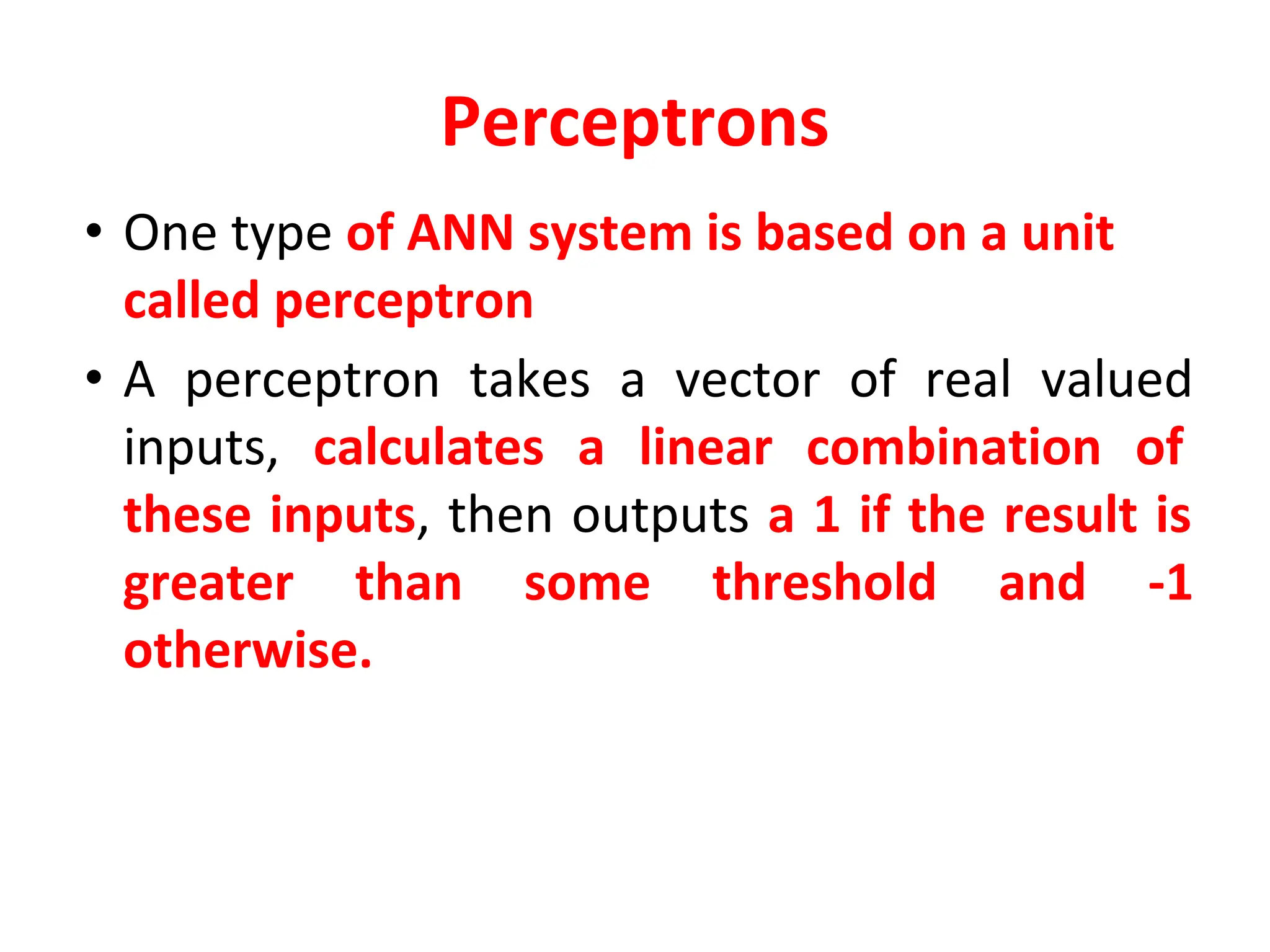 Perceptrons

• One type of ANN system is based on a unit called perceptron

• A perceptron takes a vector of real valued inputs, calculates a linear combination of these inputs, then outputs a 1 if the result is greater than some threshold and -1 otherwise.